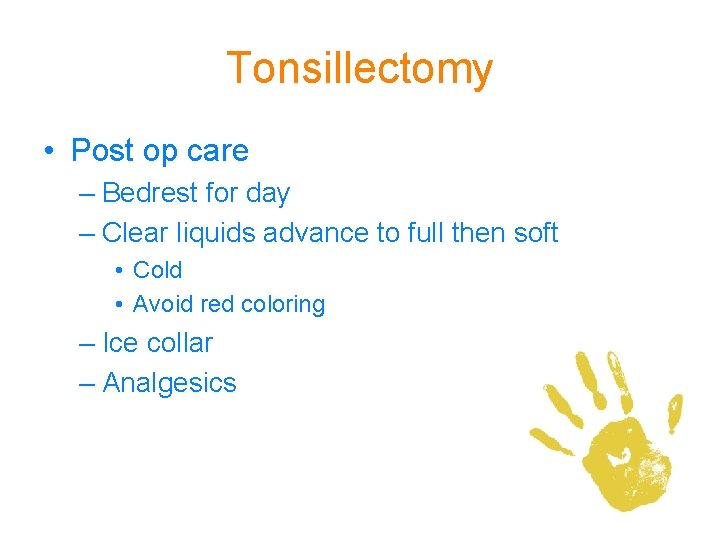 Tonsillectomy

• Post op care
– Bedrest for day
– Clear liquids advance to full then soft
• Cold
• Avoid red coloring
– Ice collar
– Analgesics